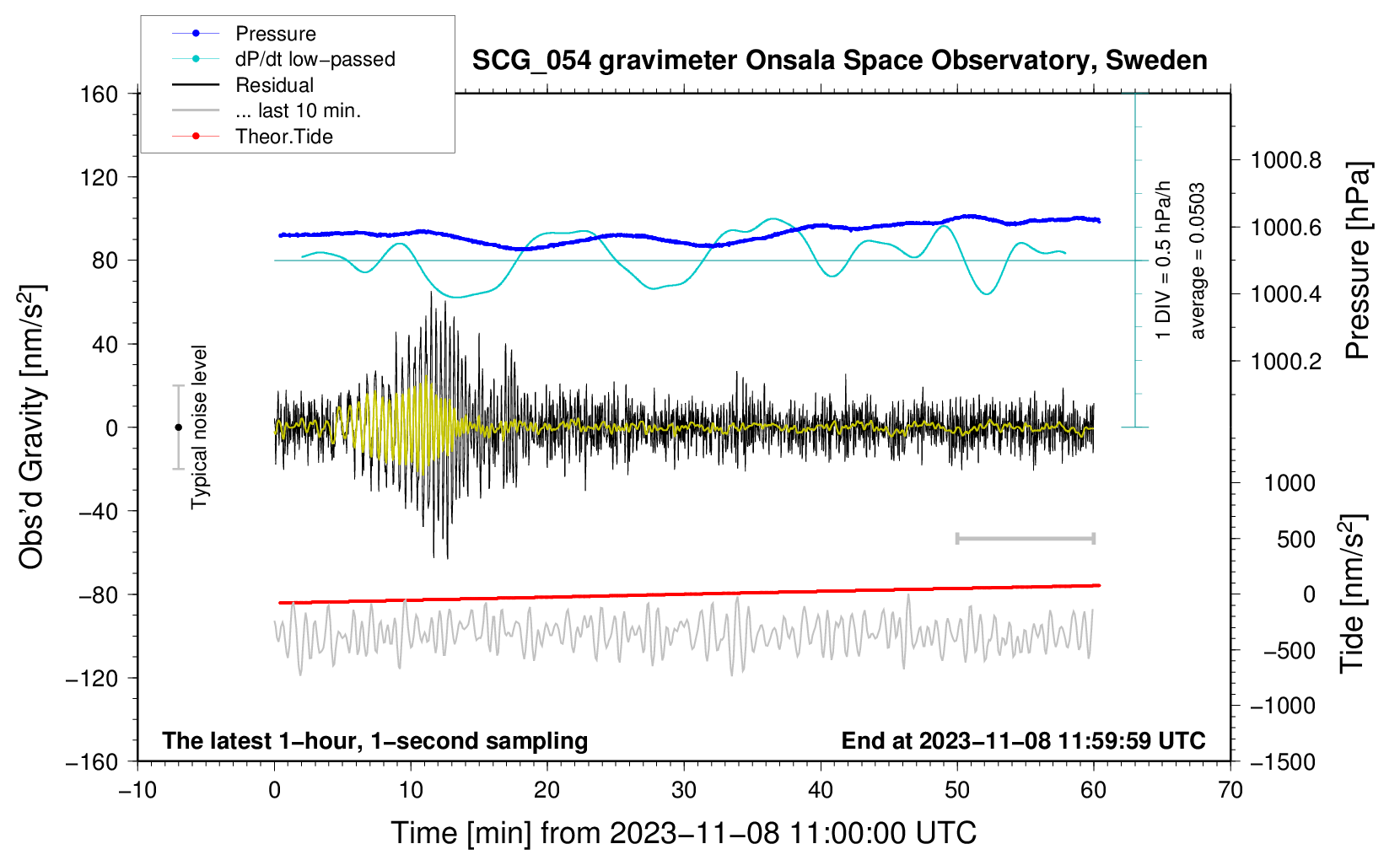 Pressure
dP/dt low−passed
Residual
... last 10 min.
Theor.Tide

SCG_054 gravimeter Onsala Space Observatory, Sweden

160
120
80
40
0
−40
−80
−120
−160

Obs'd Gravity [nm/s$^2$]

Typical noise level

1 DIV = 0.5 hPa/h
average = 0.0503

1000.8
1000.6
1000.4
1000.2

Pressure [hPa]

1000
500
0
−500
−1000
−1500

Tide [nm/s$^2$]

The latest 1−hour, 1−second sampling
End at 2023−11−08 11:59:59 UTC

−10
0
10
20
30
40
50
60
70

Time [min] from 2023−11−08 11:00:00 UTC